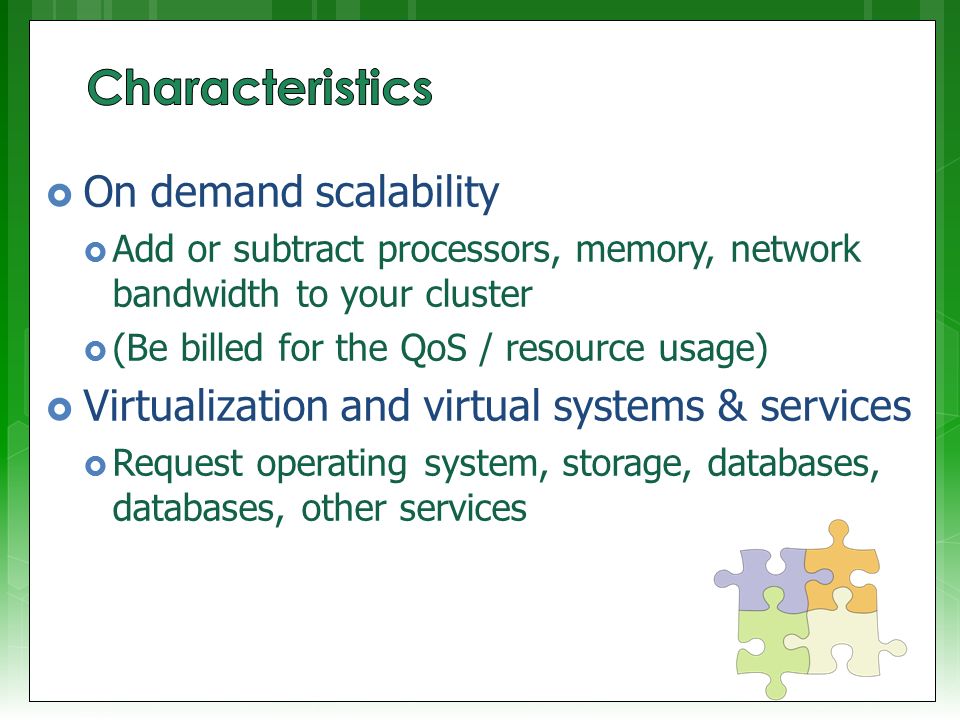 Characteristics

On demand scalability

Add or subtract processors, memory, network bandwidth to your cluster

(Be billed for the QoS / resource usage)

Virtualization and virtual systems & services

Request operating system, storage, databases, databases, other services